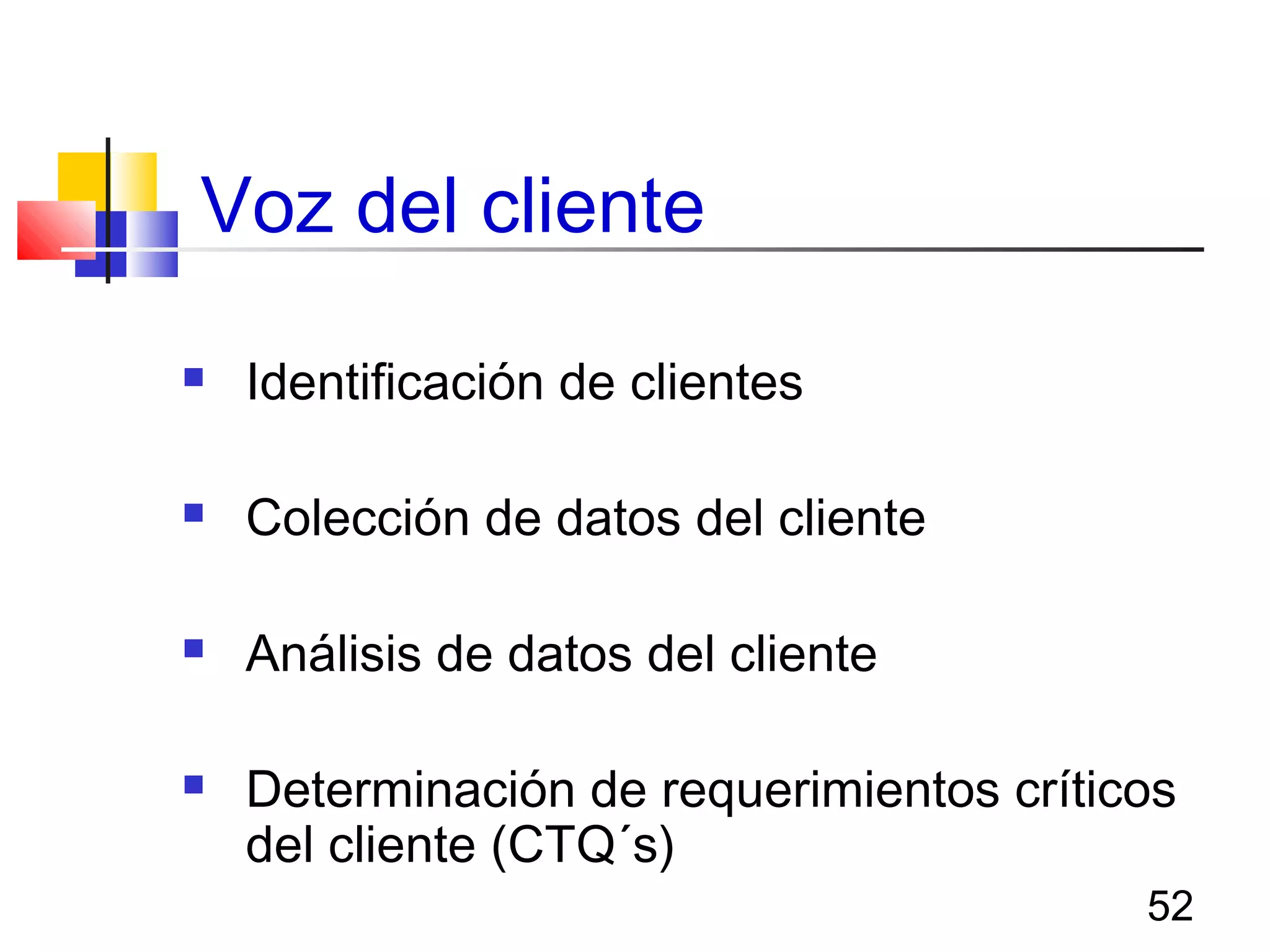 Voz del cliente

- Identificación de clientes
- Colección de datos del cliente
- Análisis de datos del cliente
- Determinación de requerimientos críticos del cliente (CTQ´s)

52